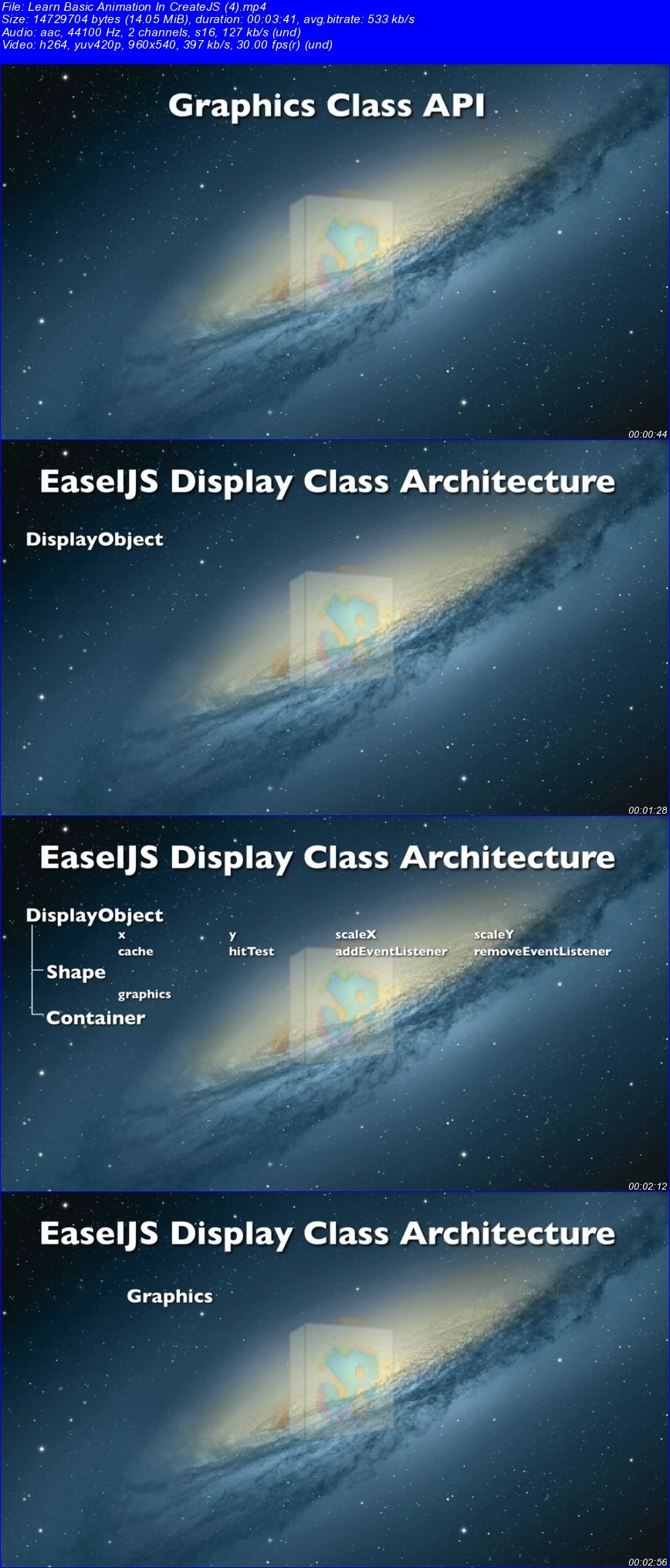 File: Learn Basic Animation In CreateJS (4).mp4
Size: 14729704 bytes (14.05 MiB), duration: 00:03:41, avg.bitrate: 533 kb/s
Audio: aac, 44100 Hz, 2 channels, s16, 127 kb/s (und)
Video: h264, yuv420p, 960x540, 397 kb/s, 30.00 fps(r) (und)

Graphics Class API

00:00:44

EaselJS Display Class Architecture

DisplayObject

00:01:28

EaselJS Display Class Architecture

DisplayObject
x y scaleX scaleY
cache hitTest addEventListener removeEventListener
Shape
graphics
Container

00:02:12

EaselJS Display Class Architecture

Graphics

00:02:56